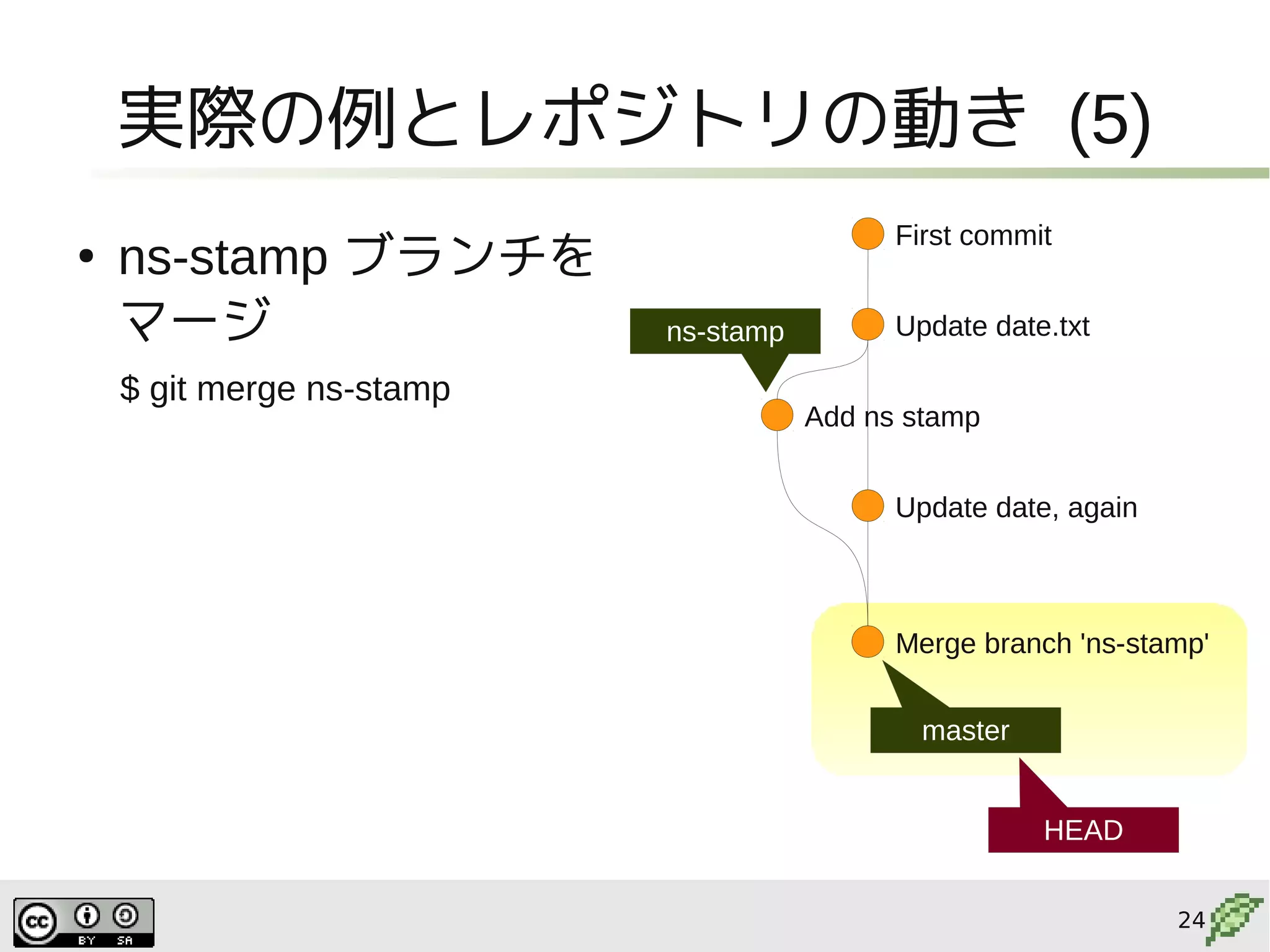 実際の例とレポジトリの動き (5)

• ns-stamp ブランチをマージ

$ git merge ns-stamp

First commit

ns-stamp

Update date.txt

Add ns stamp

Update date, again

Merge branch 'ns-stamp'

master

HEAD

cc BY SA

24